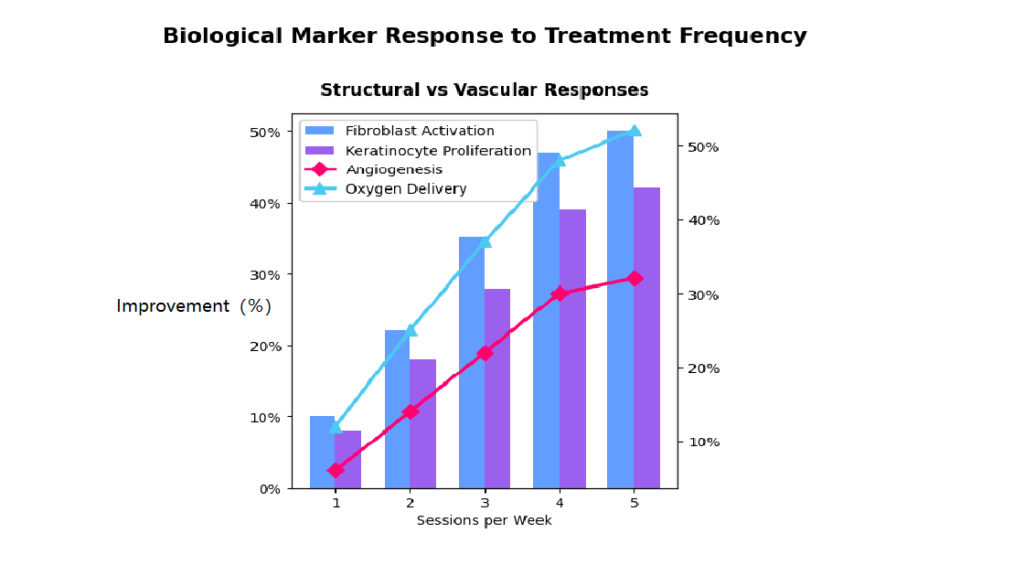 Biological Marker Response to Treatment Frequency

Structural vs Vascular Responses

Fibroblast Activation
Keratinocyte Proliferation
Angiogenesis
Oxygen Delivery

Improvement (%)

50%
40%
30%
20%
10%
0%

50%
40%
30%
20%
10%

1
2
3
4
5
Sessions per Week